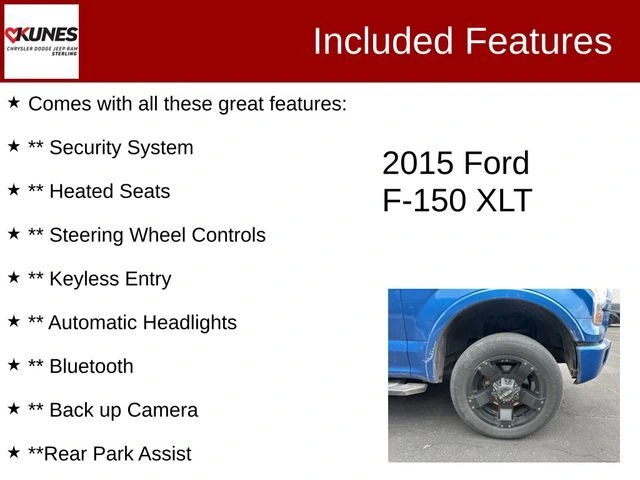 KUNES
CHRYSLER DODGE JEEP RAM
STERLING

Included Features

★ Comes with all these great features:

★ ** Security System

★ ** Heated Seats

★ ** Steering Wheel Controls

★ ** Keyless Entry

★ ** Automatic Headlights

★ ** Bluetooth

★ ** Back up Camera

★ **Rear Park Assist

2015 Ford
F-150 XLT